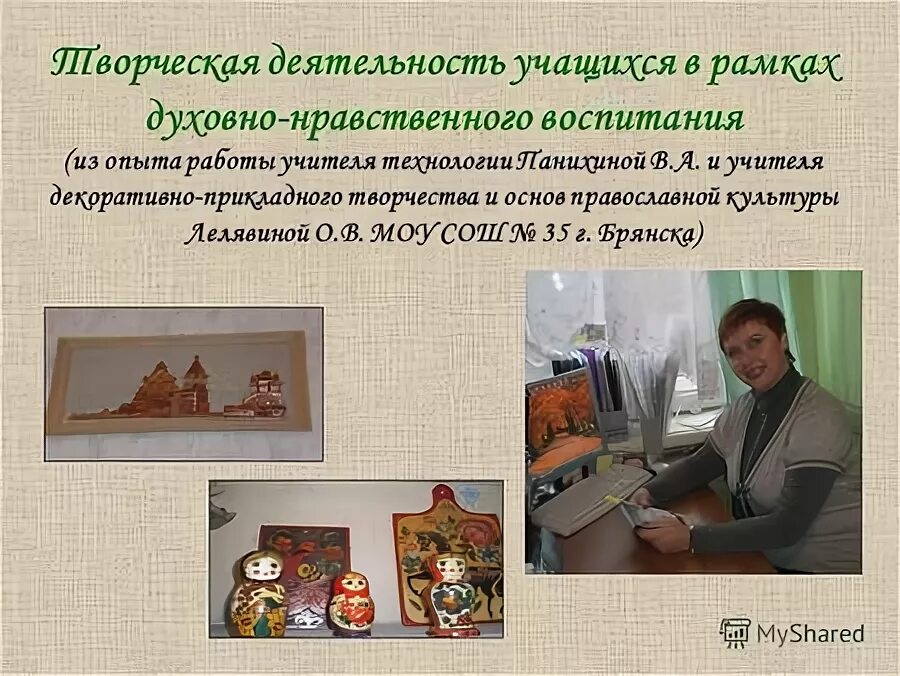 Творческая деятельность учащихся в рамках духовно-нравственного воспитания

(из опыта работы учителя технологии Панихиной В.А. и учителя декоративно-прикладного творчества и основ православной культуры Лелявиной О.В. МОУ СОШ № 35 г. Брянска)

MyShared